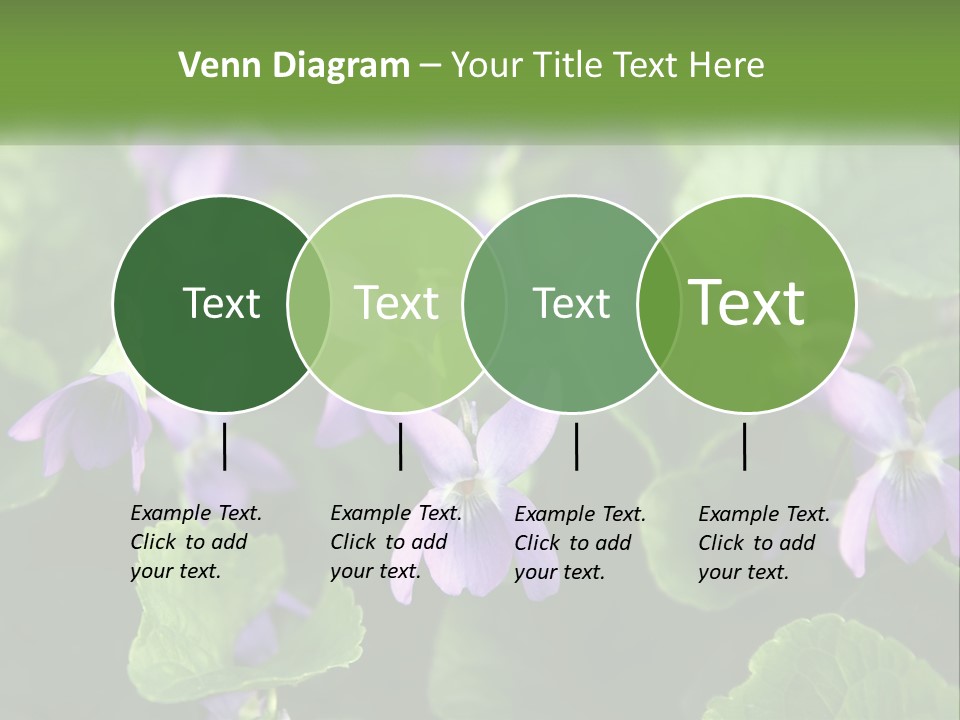 Venn Diagram – Your Title Text Here

Text

Text

Text

Text

Example Text. Click to add your text.

Example Text. Click to add your text.

Example Text. Click to add your text.

Example Text. Click to add your text.